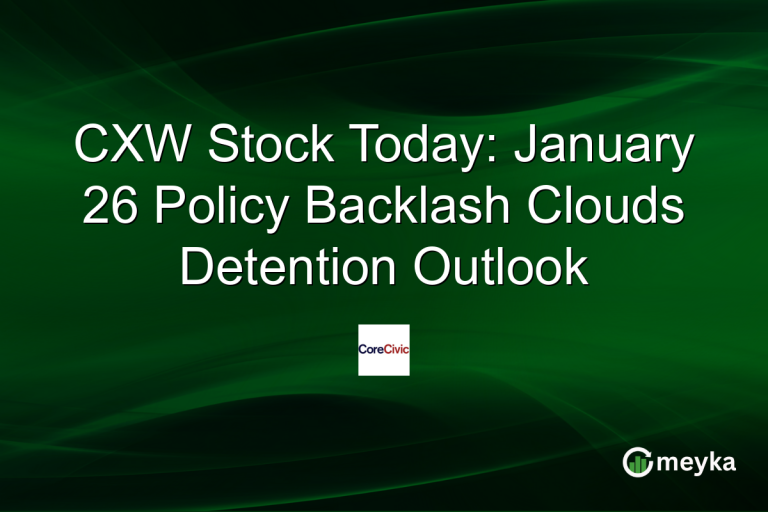 CXW Stock Today: January 26 Policy Backlash Clouds Detention Outlook

CoreCivic

meyka